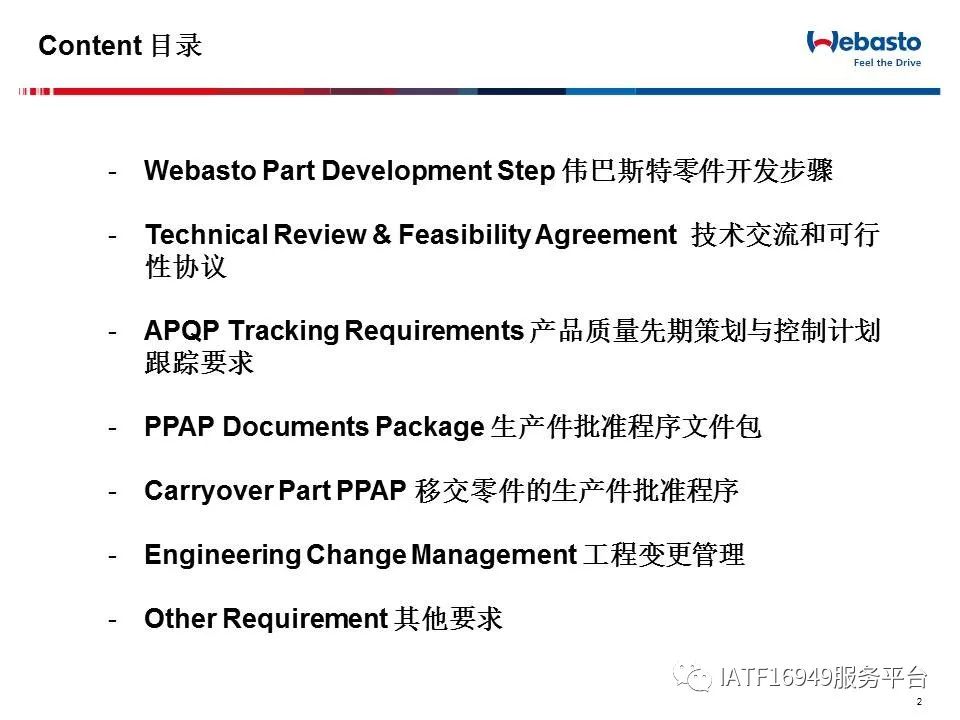 Content 目录

Webasto
Feel the Drive

- Webasto Part Development Step 伟巴斯特零件开发步骤

- Technical Review & Feasibility Agreement 技术交流和可行性协议

- APQP Tracking Requirements 产品质量先期策划与控制计划跟踪要求

- PPAP Documents Package 生产件批准程序文件包

- Carryover Part PPAP 移交零件的生产件批准程序

- Engineering Change Management 工程变更管理

- Other Requirement 其他要求

IATF16949服务平台

2